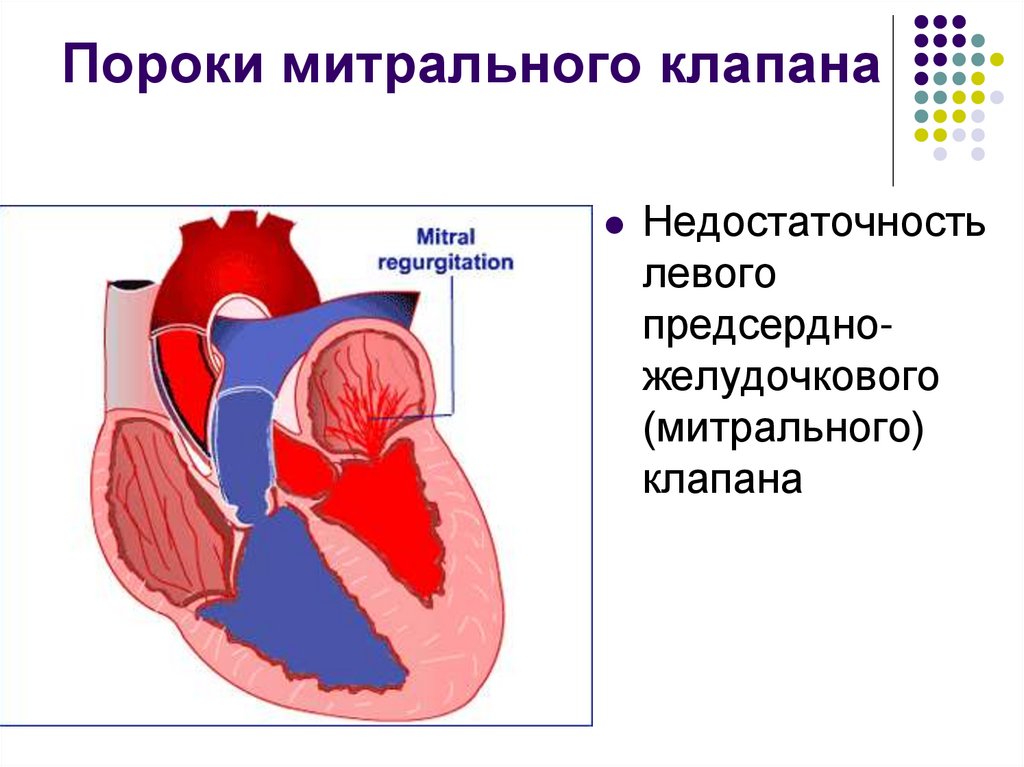 Пороки митрального клапана

Mitral regurgitation

Недостаточность левого предсердно-желудочкового (митрального) клапана